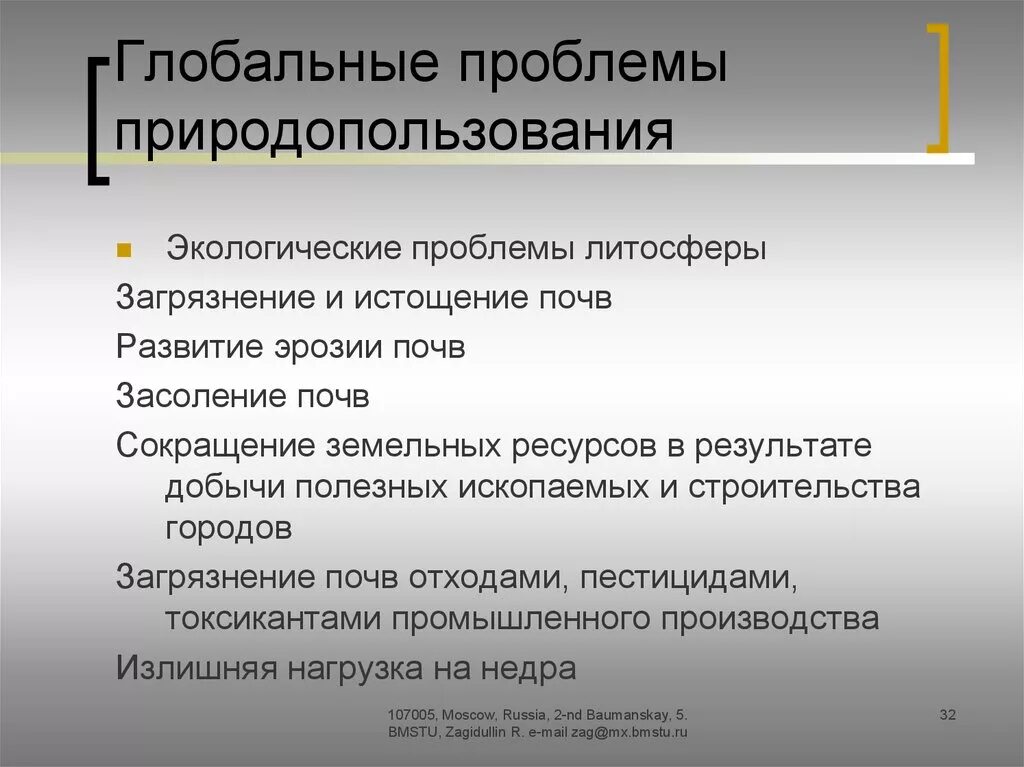 Глобальные проблемы природопользования

Экологические проблемы литосферы

Загрязнение и истощение почв

Развитие эрозии почв

Засоление почв

Сокращение земельных ресурсов в результате добычи полезных ископаемых и строительства городов

Загрязнение почв отходами, пестицидами, токсикантами промышленного производства

Излишняя нагрузка на недра

107005, Moscow, Russia, 2-nd Baumanskay, 5. BMSTU, Zagidullin R. e-mail zag@mx.bmstu.ru

32